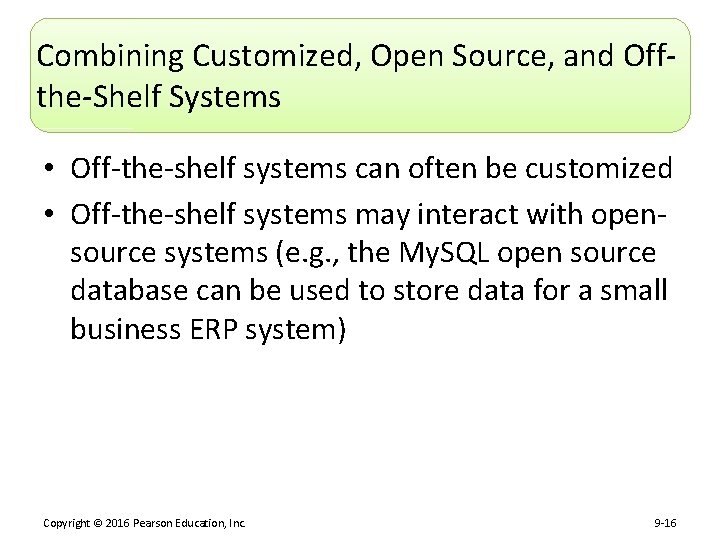 Combining Customized, Open Source, and Off-the-Shelf Systems

• Off-the-shelf systems can often be customized
• Off-the-shelf systems may interact with open-source systems (e.g., the MySQL open source database can be used to store data for a small business ERP system)

Copyright © 2016 Pearson Education, Inc.

9-16